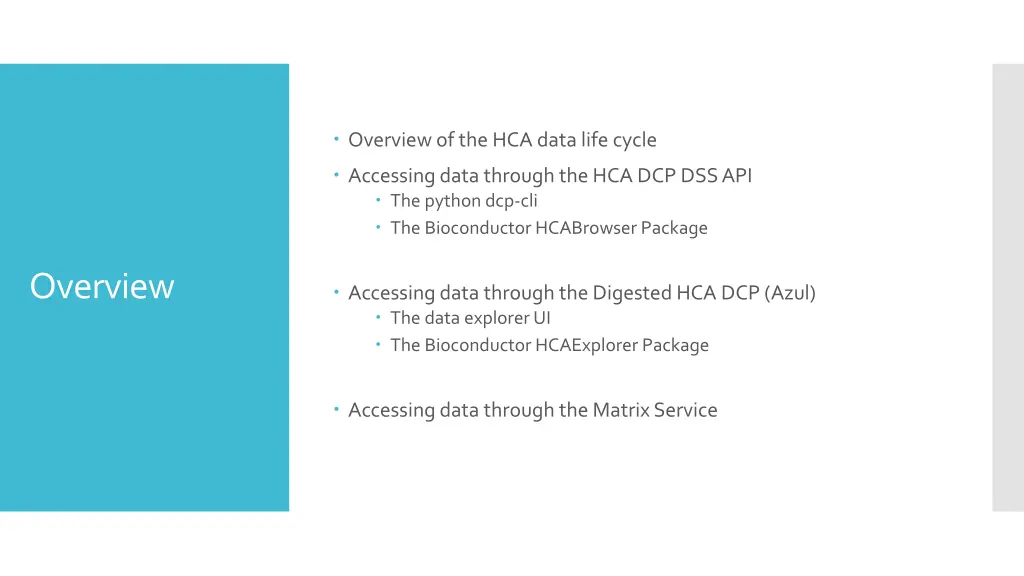 Overview

- Overview of the HCA data life cycle
- Accessing data through the HCA DCP DSS API
  - The python dcp-cli
  - The Bioconductor HCABrowser Package
- Accessing data through the Digested HCA DCP (Azul)
  - The data explorer UI
  - The Bioconductor HCAExplorer Package
- Accessing data through the Matrix Service